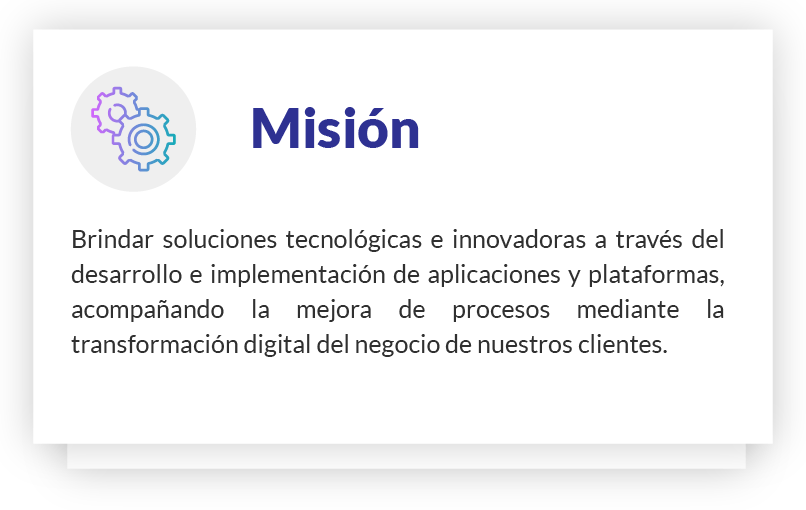 Misión

Brindar soluciones tecnológicas e innovadoras a través del desarrollo e implementación de aplicaciones y plataformas, acompañando la mejora de procesos mediante la transformación digital del negocio de nuestros clientes.